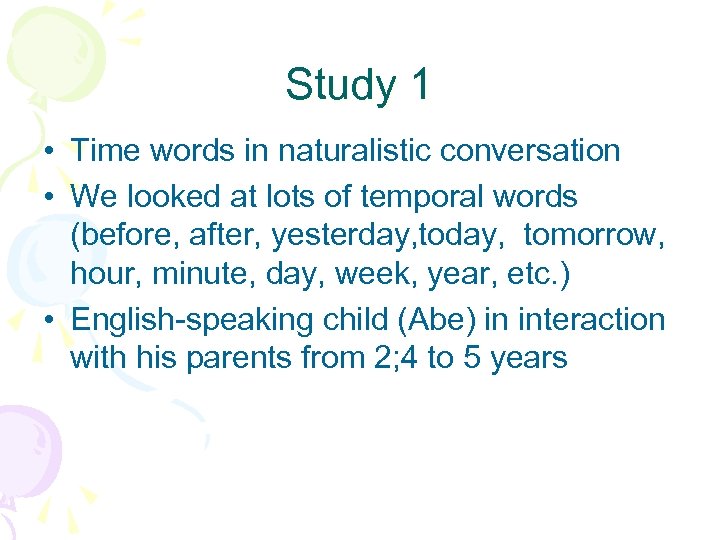 Study 1

• Time words in naturalistic conversation
• We looked at lots of temporal words (before, after, yesterday,today, tomorrow, hour, minute, day, week, year, etc.)
• English-speaking child (Abe) in interaction with his parents from 2;4 to 5 years